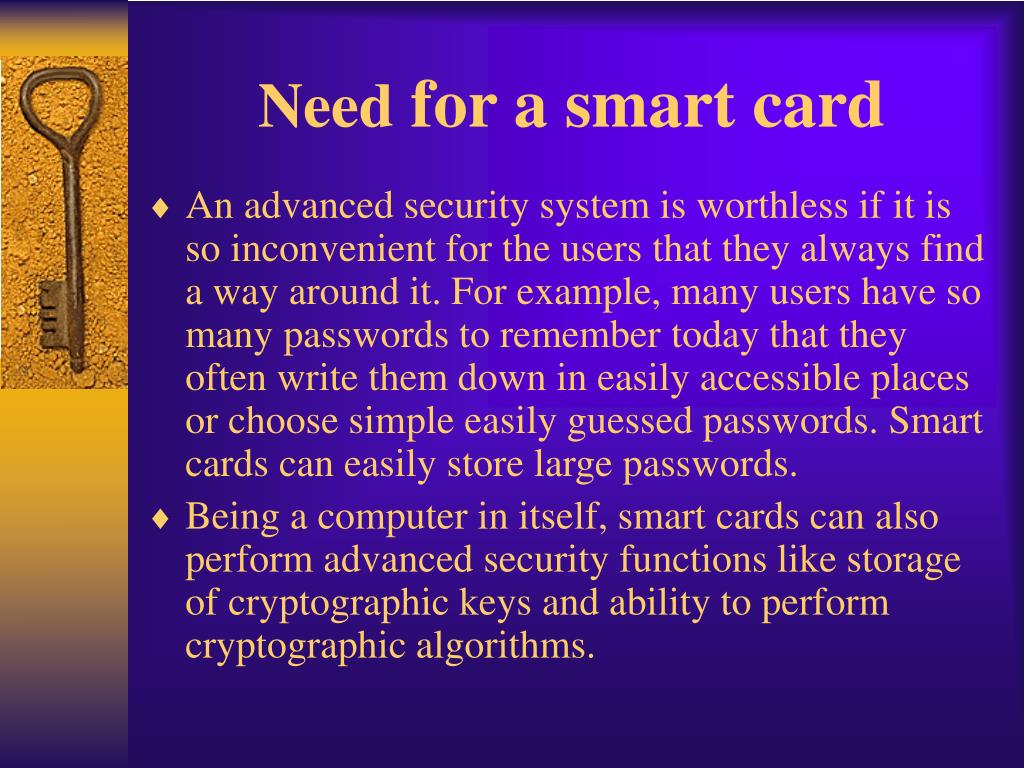 Need for a smart card

♦ An advanced security system is worthless if it is so inconvenient for the users that they always find a way around it. For example, many users have so many passwords to remember today that they often write them down in easily accessible places or choose simple easily guessed passwords. Smart cards can easily store large passwords.

♦ Being a computer in itself, smart cards can also perform advanced security functions like storage of cryptographic keys and ability to perform cryptographic algorithms.